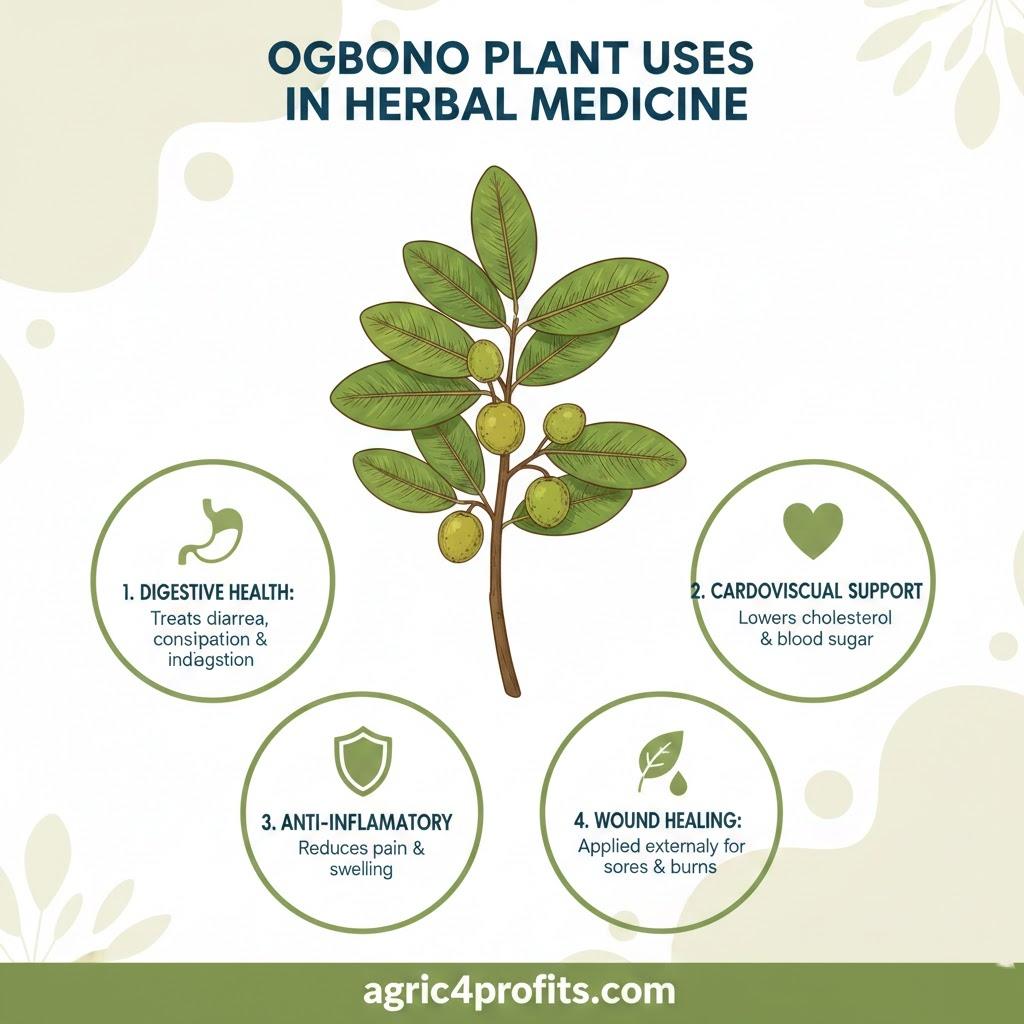 OGBONO PLANT USES IN HERBAL MEDICINE

1. DIGESTIVE HEALTH:
Treats diarrea, consipation & indagstion

2. CARDOVISCUAL SUPPORT
Lowers cholesterol & blood sugar

3. ANTI-INFLAMATORY
Reduces pain & swelling

4. WOUND HEALING:
Applied externaly for sores & burns

agric4profits.com